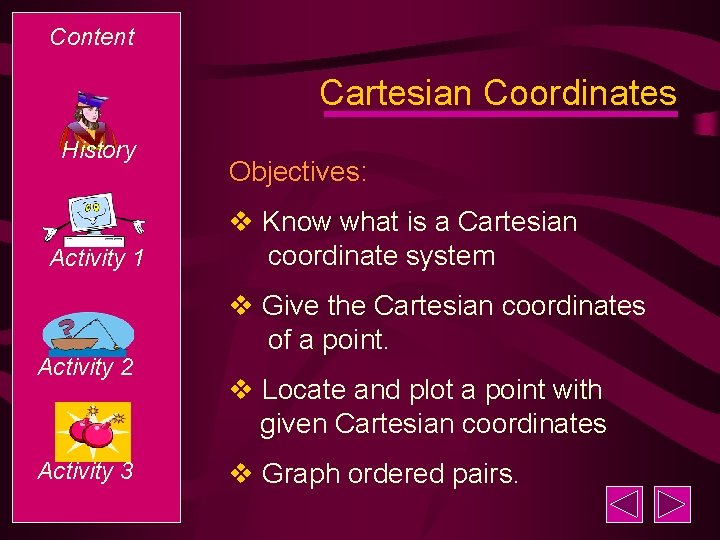 Content

History

Activity 1

Activity 2

Activity 3

Cartesian Coordinates

Objectives:

❖ Know what is a Cartesian coordinate system

❖ Give the Cartesian coordinates of a point.

❖ Locate and plot a point with given Cartesian coordinates

❖ Graph ordered pairs.